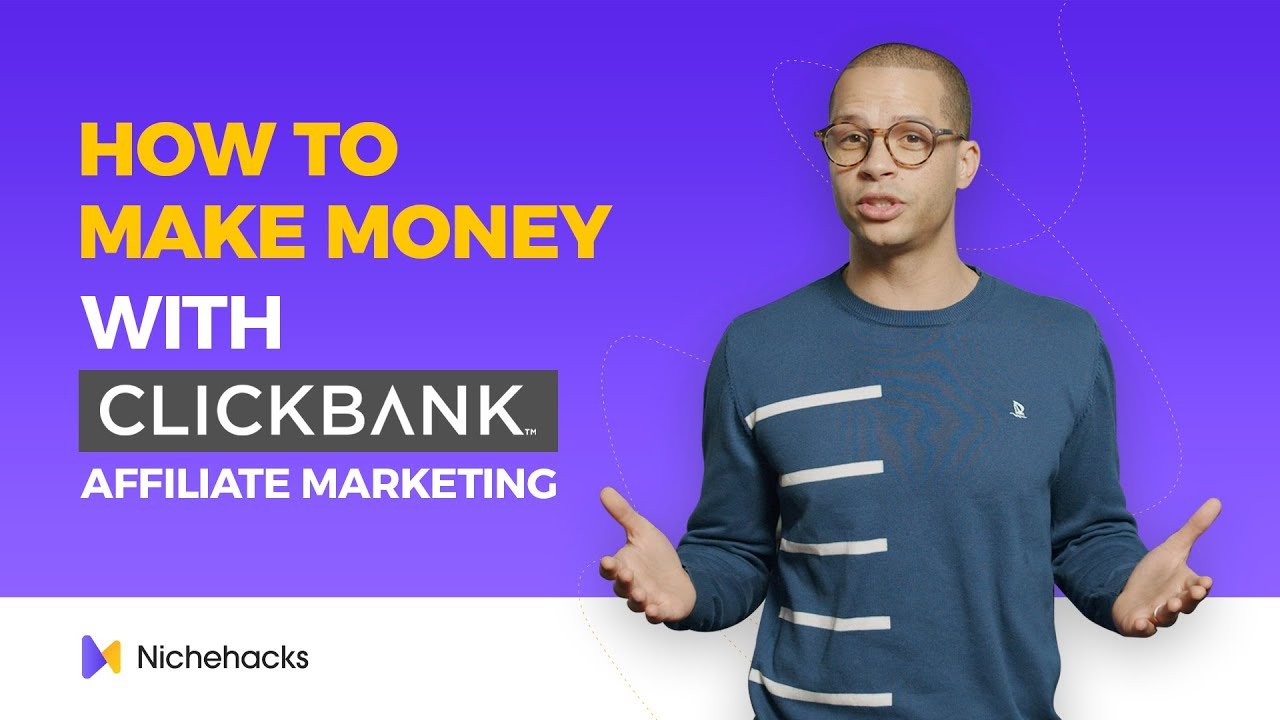 HOW TO MAKE MONEY WITH

CLICKBANK™

AFFILIATE MARKETING

Nichehacks